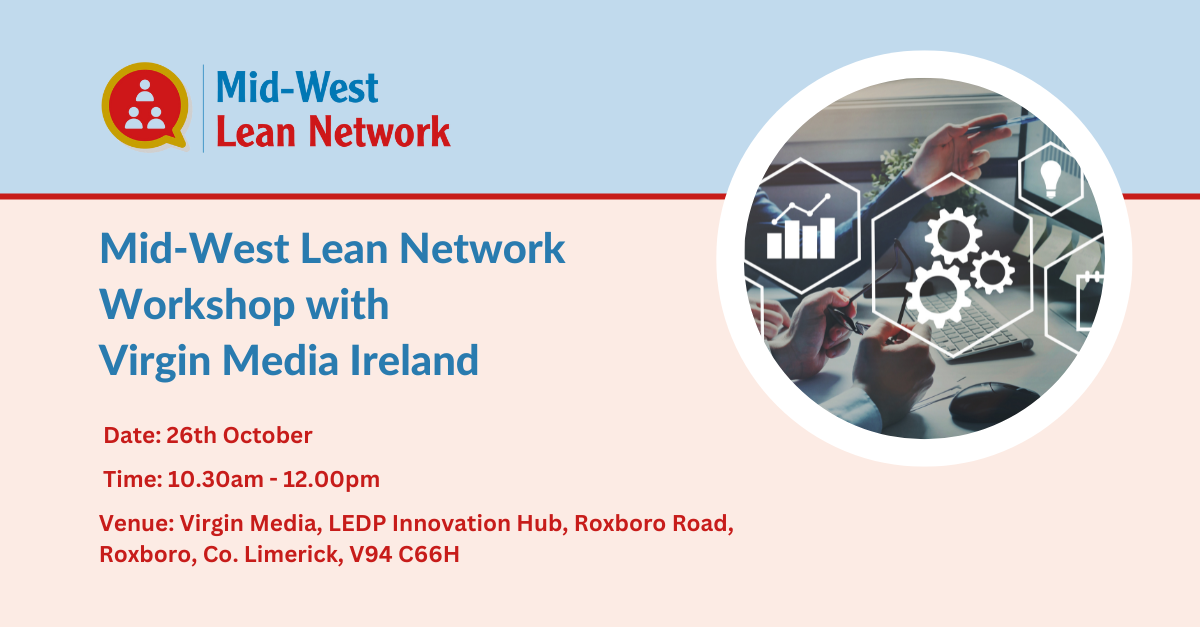 Mid-West Lean Network

Mid-West Lean Network Workshop with Virgin Media Ireland

Date: 26th October

Time: 10.30am - 12.00pm

Venue: Virgin Media, LEDP Innovation Hub, Roxboro Road, Roxboro, Co. Limerick, V94 C66H